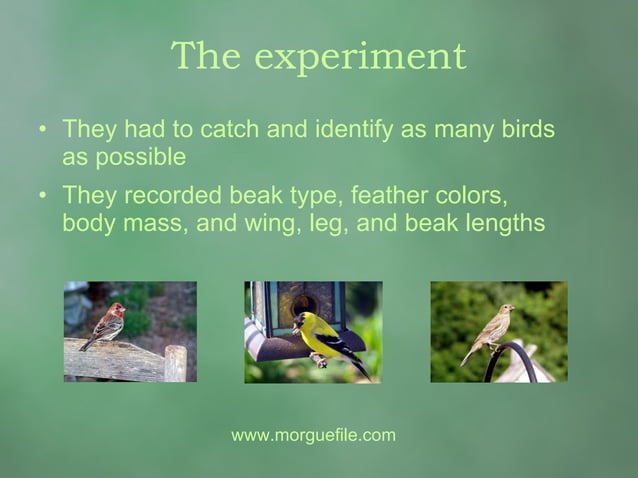 The experiment

• They had to catch and identify as many birds as possible
• They recorded beak type, feather colors, body mass, and wing, leg, and beak lengths

www.morguefile.com